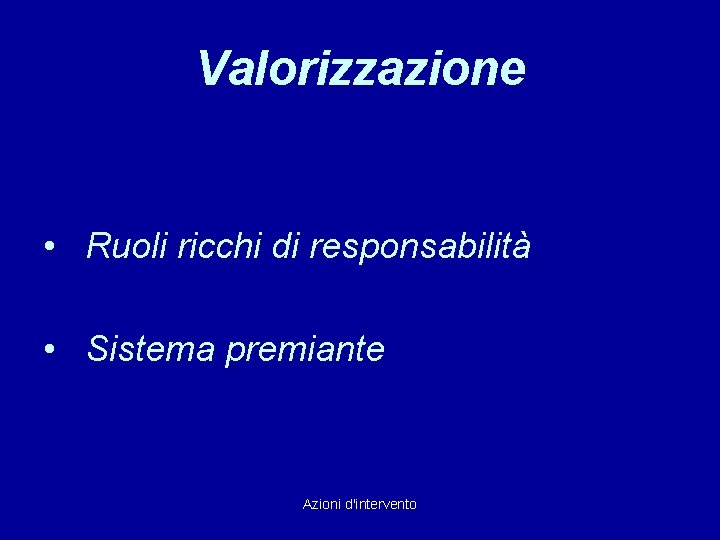 Valorizzazione

• Ruoli ricchi di responsabilità

• Sistema premiante

Azioni d'intervento